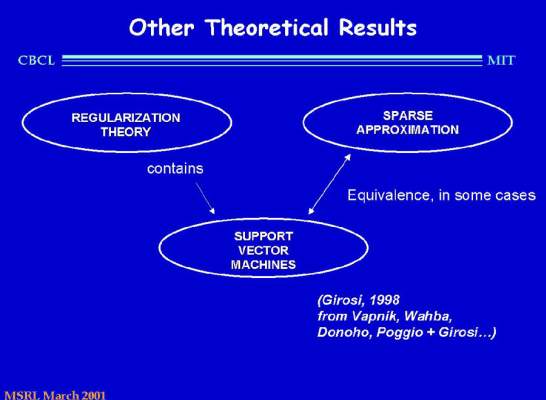 Other Theoretical Results

CBCL

MIT

REGULARIZATION THEORY

SPARSE APPROXIMATION

contains

Equivalence, in some cases

SUPPORT VECTOR MACHINES

(Girosi, 1998
from Vapnik, Wahba,
Donoho, Poggio + Girosi…)

MSRI, March 2001